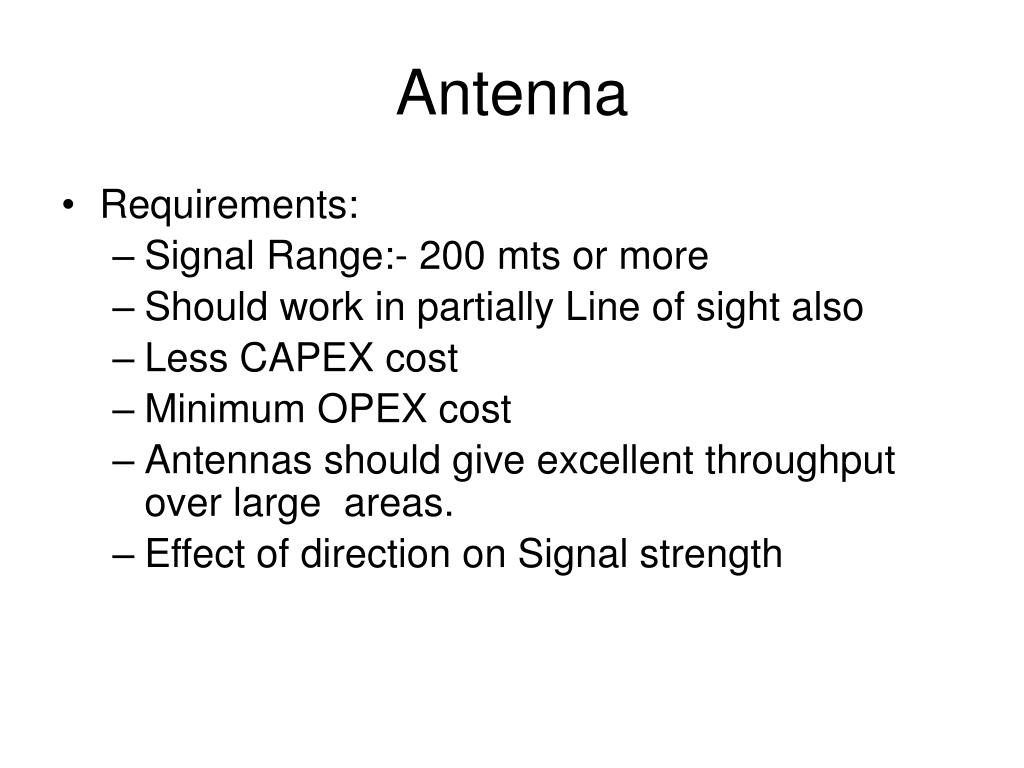 Antenna

• Requirements:
  – Signal Range:- 200 mts or more
  – Should work in partially Line of sight also
  – Less CAPEX cost
  – Minimum OPEX cost
  – Antennas should give excellent throughput over large areas.
  – Effect of direction on Signal strength